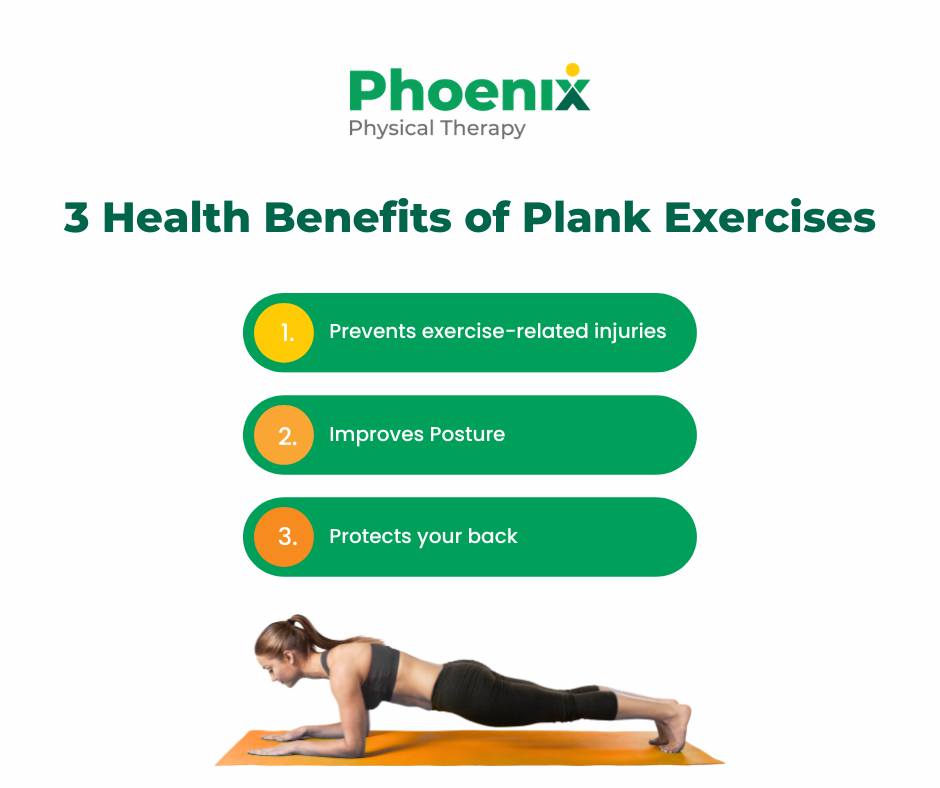 Phoenix
Physical Therapy

3 Health Benefits of Plank Exercises

1. Prevents exercise-related injuries

2. Improves Posture

3. Protects your back